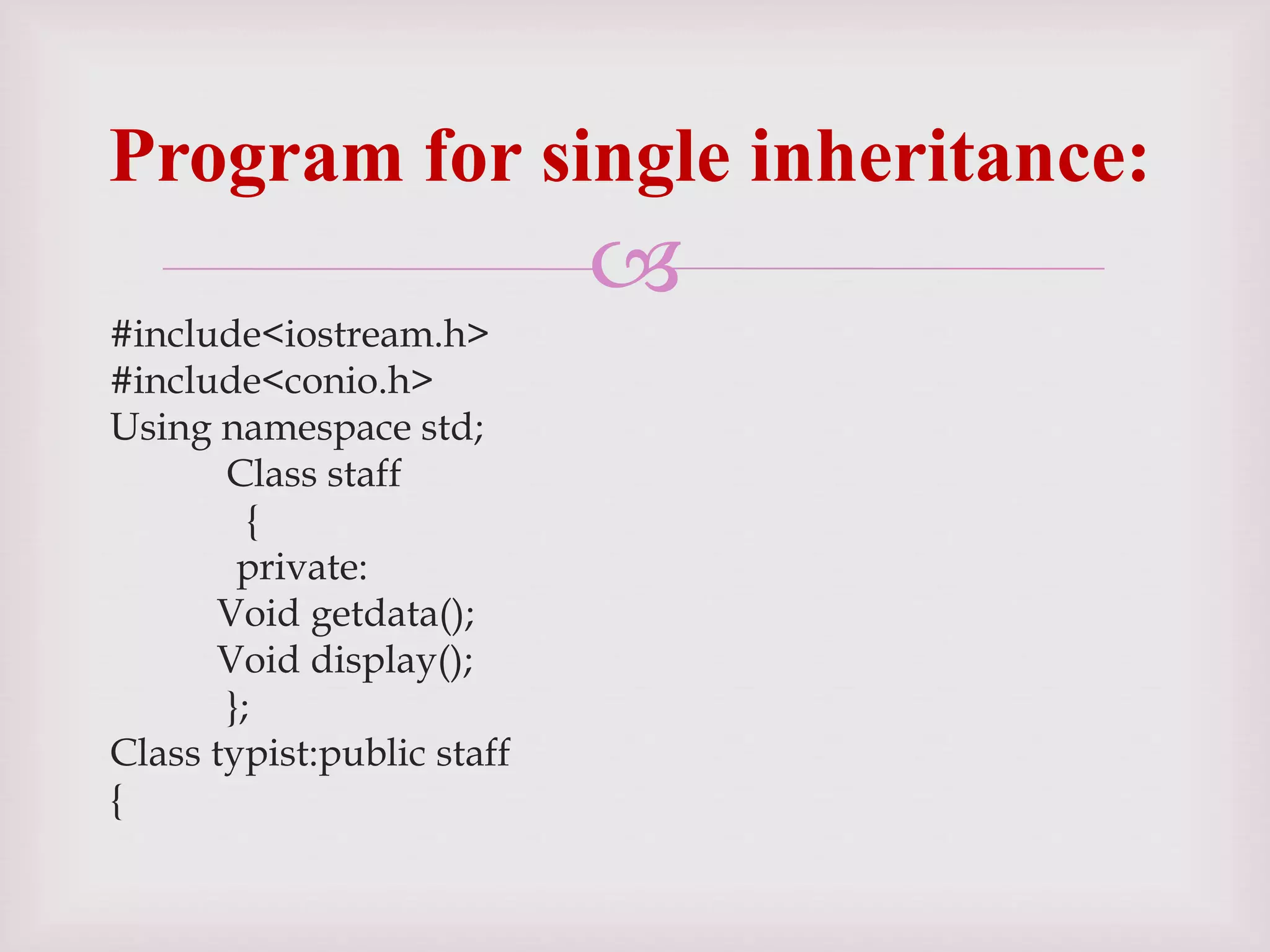 Program for single inheritance:

#include<iostream.h>
#include<conio.h>
Using namespace std;
Class staff
{
private:
Void getdata();
Void display();
};
Class typist:public staff
{